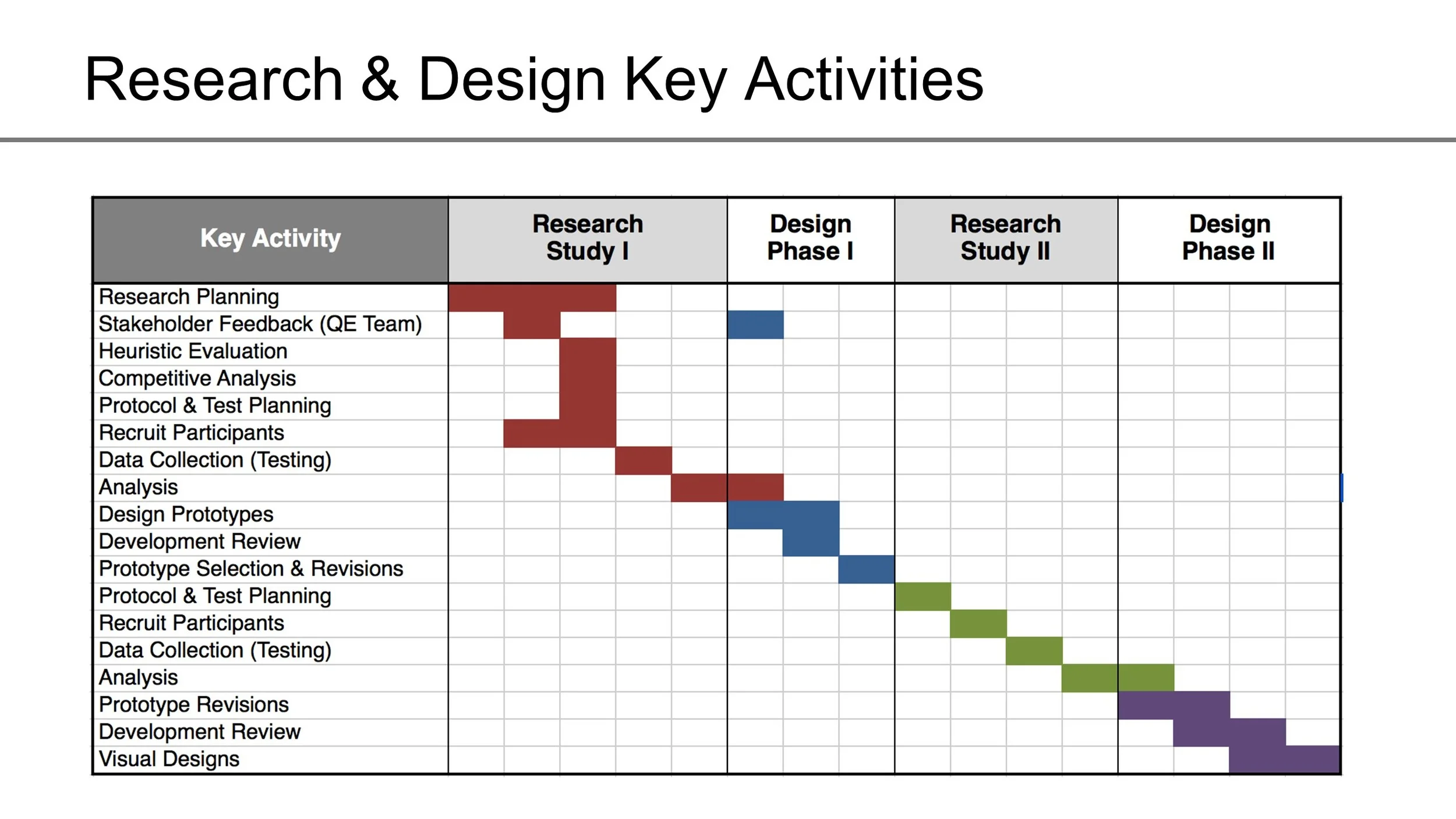 Research & Design Key Activities

| Key Activity | Research Study I | Design Phase I | Research Study II | Design Phase II |
|---|---|---|---|---|
| Research Planning | | | | |
| Stakeholder Feedback (QE Team) | | | | |
| Heuristic Evaluation | | | | |
| Competitive Analysis | | | | |
| Protocol & Test Planning | | | | |
| Recruit Participants | | | | |
| Data Collection (Testing) | | | | |
| Analysis | | | | |
| Design Prototypes | | | | |
| Development Review | | | | |
| Prototype Selection & Revisions | | | | |
| Protocol & Test Planning | | | | |
| Recruit Participants | | | | |
| Data Collection (Testing) | | | | |
| Analysis | | | | |
| Prototype Revisions | | | | |
| Development Review | | | | |
| Visual Designs | | | | |